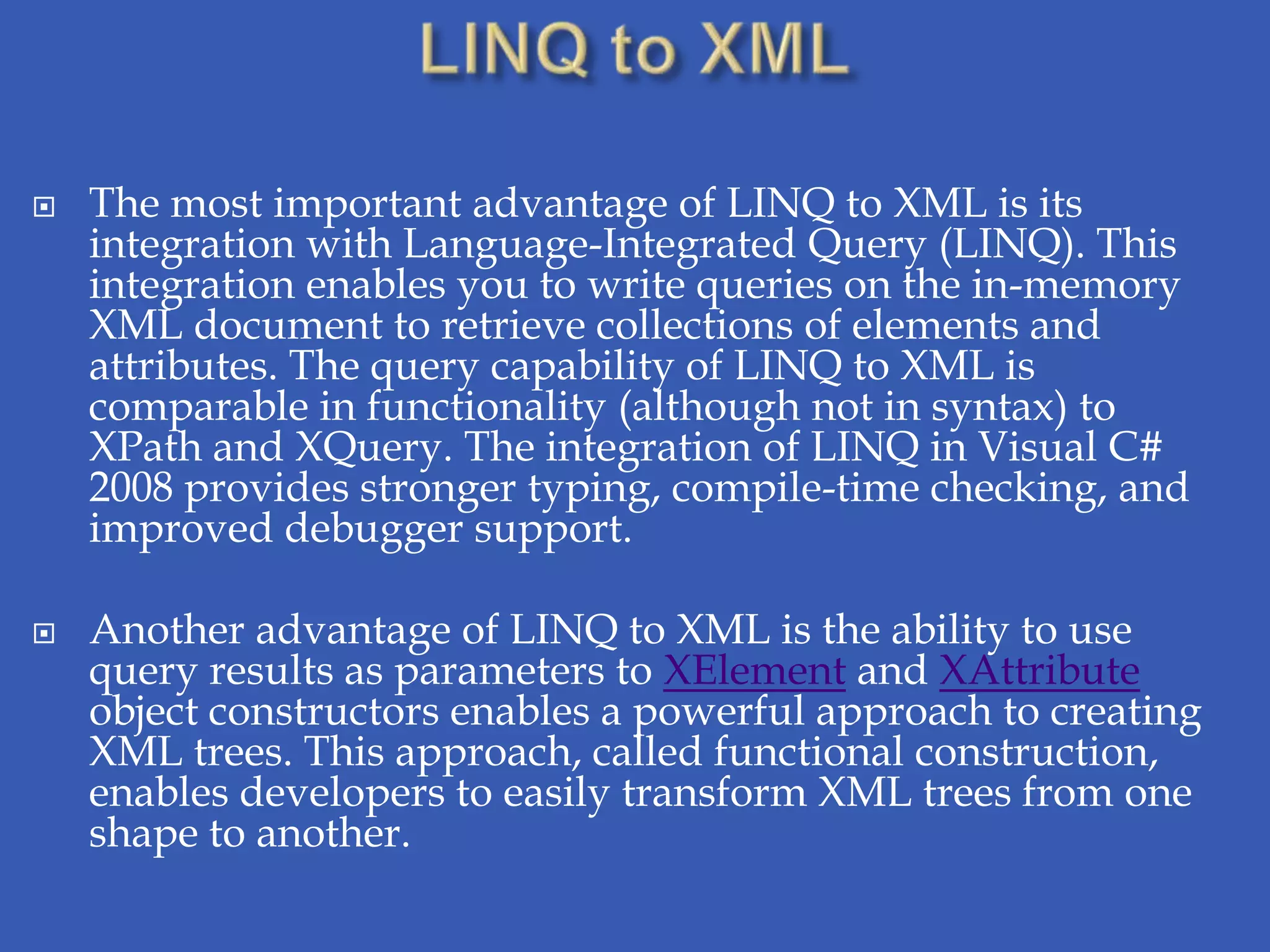 LINQ to XML

The most important advantage of LINQ to XML is its integration with Language-Integrated Query (LINQ). This integration enables you to write queries on the in-memory XML document to retrieve collections of elements and attributes. The query capability of LINQ to XML is comparable in functionality (although not in syntax) to XPath and XQuery. The integration of LINQ in Visual C# 2008 provides stronger typing, compile-time checking, and improved debugger support.

Another advantage of LINQ to XML is the ability to use query results as parameters to XElement and XAttribute object constructors enables a powerful approach to creating XML trees. This approach, called functional construction, enables developers to easily transform XML trees from one shape to another.